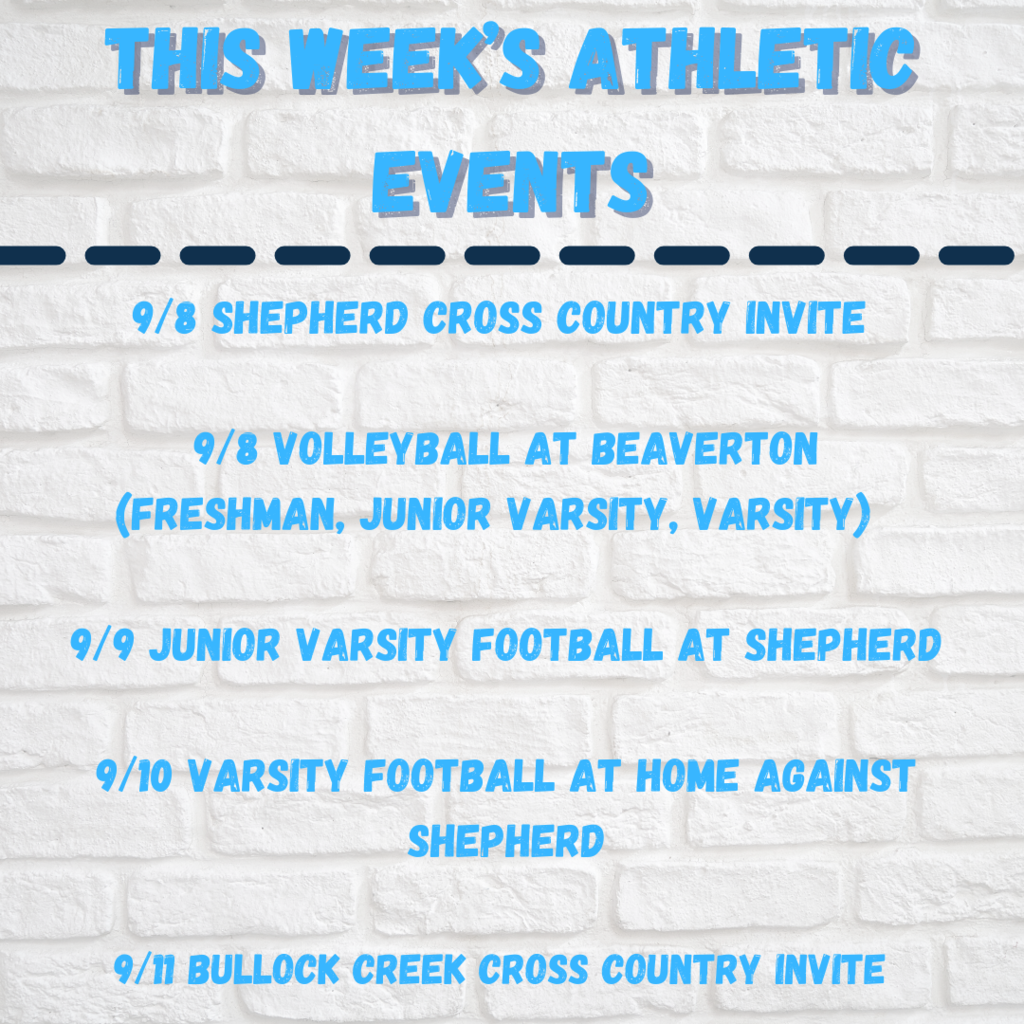 THIS WEEK'S ATHLETIC EVENTS

9/8 SHEPHERD CROSS COUNTRY INVITE

9/8 VOLLEYBALL AT BEAVERTON
(FRESHMAN, JUNIOR VARSITY, VARSITY)

9/9 JUNIOR VARSITY FOOTBALL AT SHEPHERD

9/10 VARSITY FOOTBALL AT HOME AGAINST SHEPHERD

9/11 BULLOCK CREEK CROSS COUNTRY INVITE